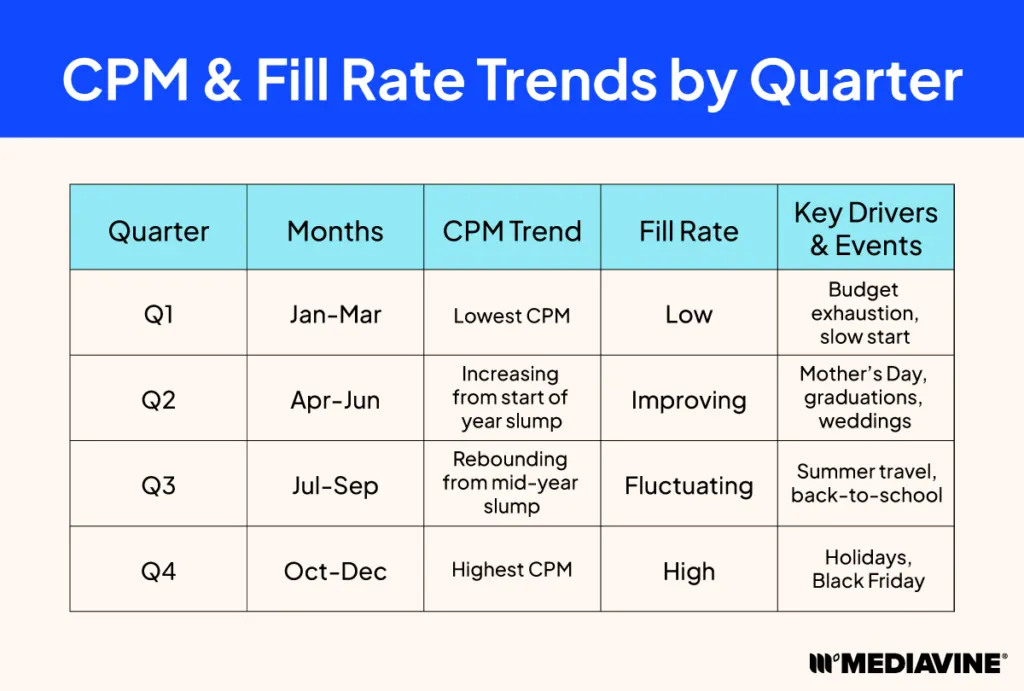 CPM & Fill Rate Trends by Quarter

| Quarter | Months | CPM Trend | Fill Rate | Key Drivers & Events |
|---|---|---|---|---|
| Q1 | Jan-Mar | Lowest CPM | Low | Budget exhaustion, slow start |
| Q2 | Apr-Jun | Increasing from start of year slump | Improving | Mother's Day, graduations, weddings |
| Q3 | Jul-Sep | Rebounding from mid-year slump | Fluctuating | Summer travel, back-to-school |
| Q4 | Oct-Dec | Highest CPM | High | Holidays, Black Friday |

MEDIAVINE